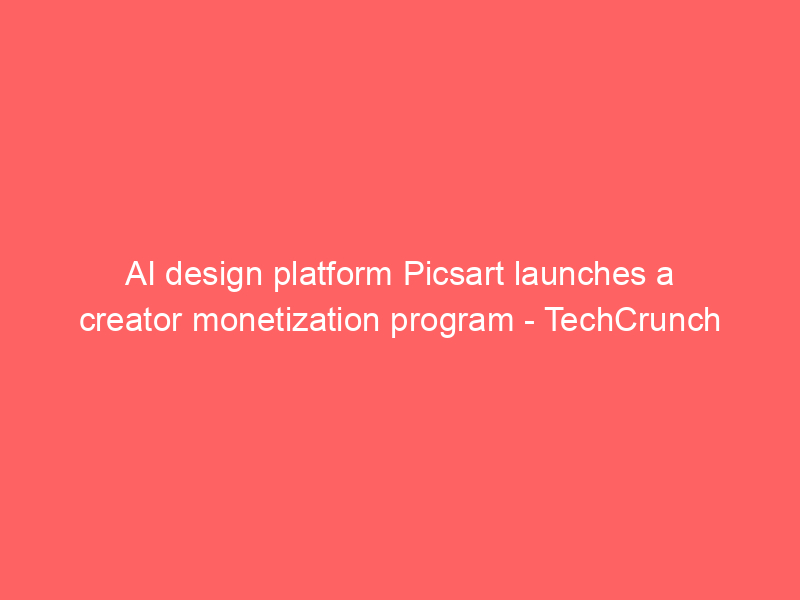 AI design platform Picsart launches a creator monetization program - TechCrunch